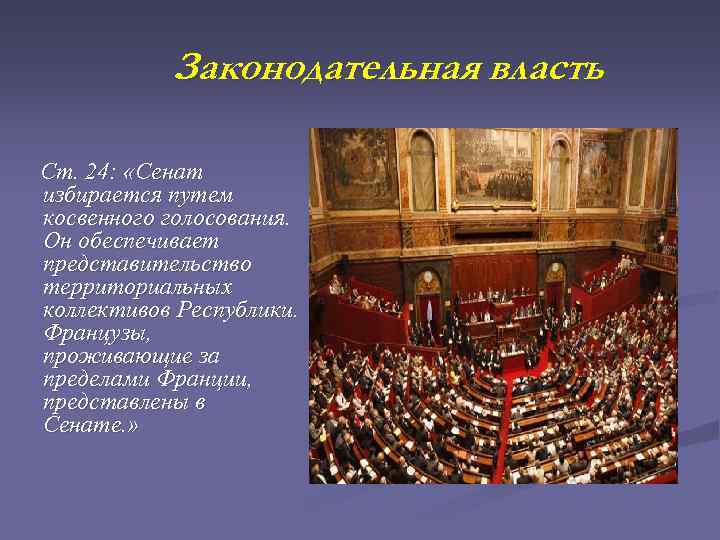 Законодательная власть

Ст. 24: «Сенат избирается путем косвенного голосования. Он обеспечивает представительство территориальных коллективов Республики. Французы, проживающие за пределами Франции, представлены в Сенате.»